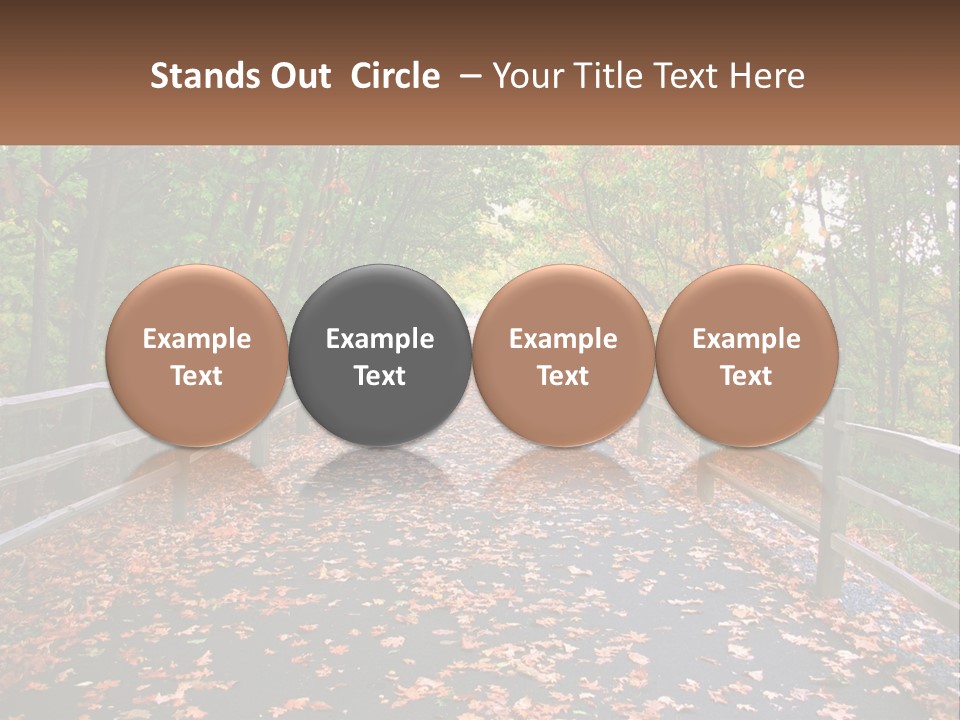 Stands Out Circle – Your Title Text Here

Example Text

Example Text

Example Text

Example Text